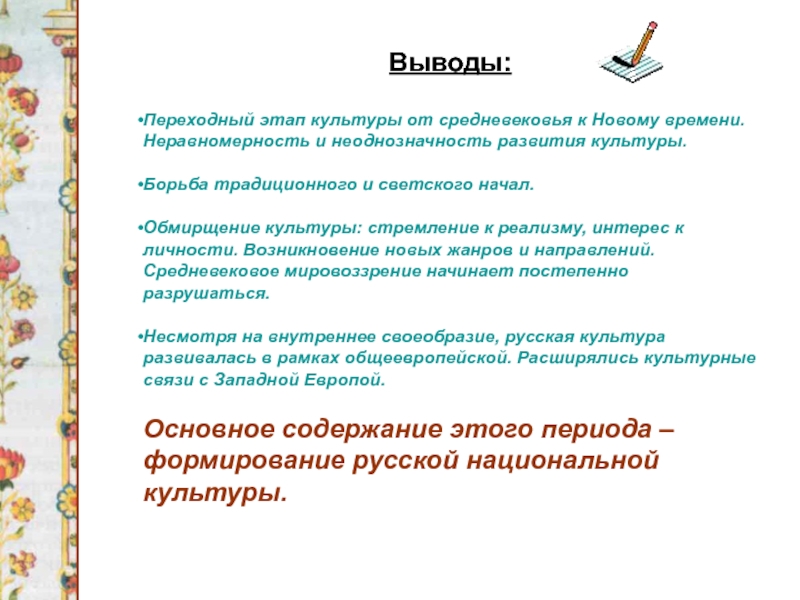 Выводы:

•Переходный этап культуры от средневековья к Новому времени. Неравномерность и неоднозначность развития культуры.

•Борьба традиционного и светского начал.

•Обмирщение культуры: стремление к реализму, интерес к личности. Возникновение новых жанров и направлений. Средневековое мировоззрение начинает постепенно разрушаться.

•Несмотря на внутреннее своеобразие, русская культура развивалась в рамках общеевропейской. Расширялись культурные связи с Западной Европой.

Основное содержание этого периода – формирование русской национальной культуры.